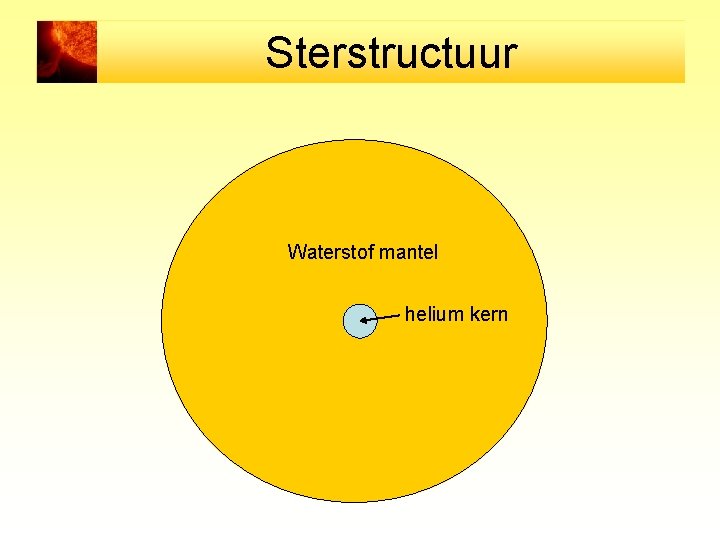 Sterstructuur

Waterstof mantel

helium kern